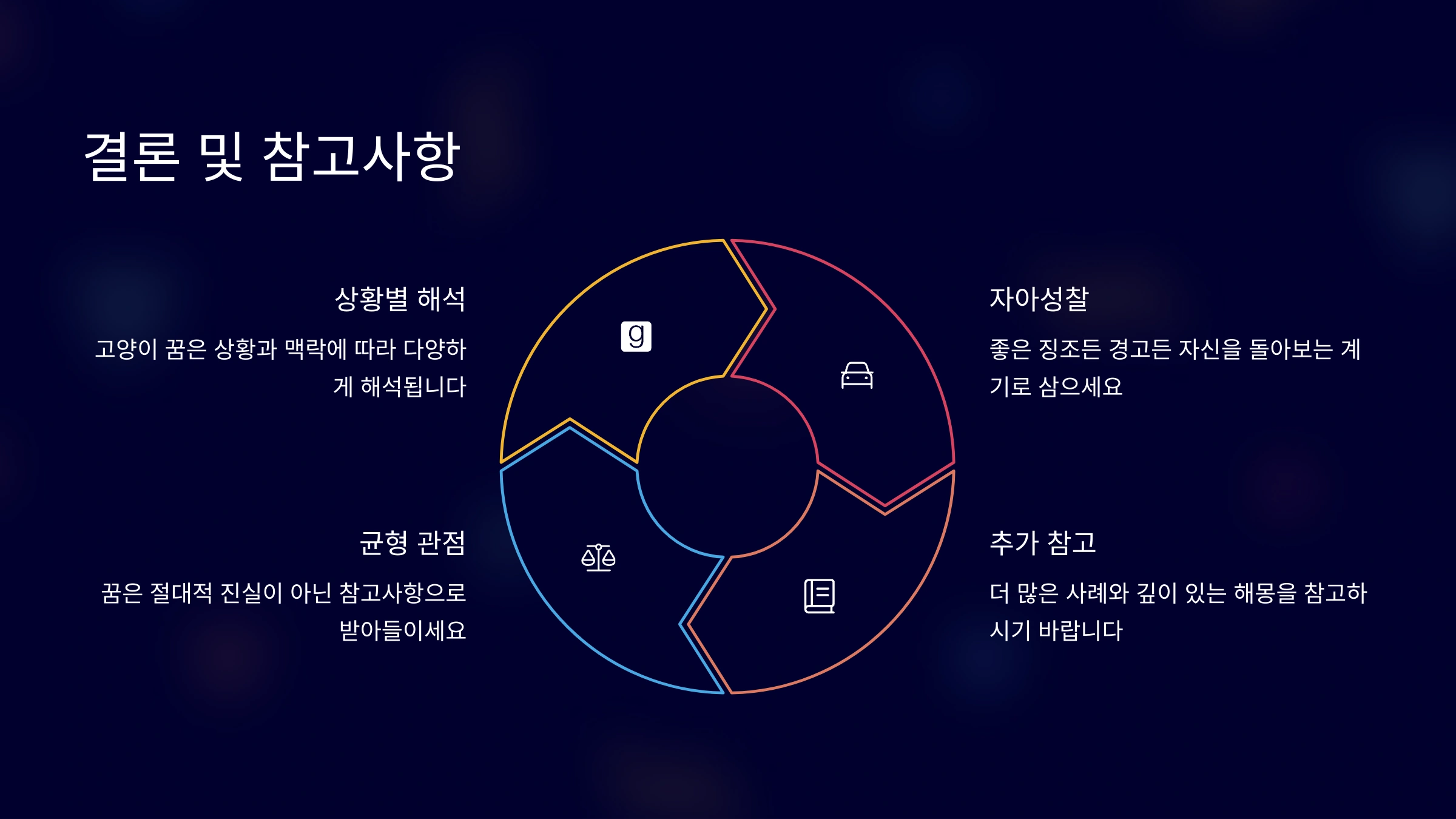 결론 및 참고사항

상황별 해석

고양이 꿈은 상황과 맥락에 따라 다양하게 해석됩니다

g

자아성찰

좋은 징조든 경고든 자신을 돌아보는 계기로 삼으세요

균형 관점

꿈은 절대적 진실이 아닌 참고사항으로 받아들이세요

추가 참고

더 많은 사례와 깊이 있는 해몽을 참고하시기 바랍니다